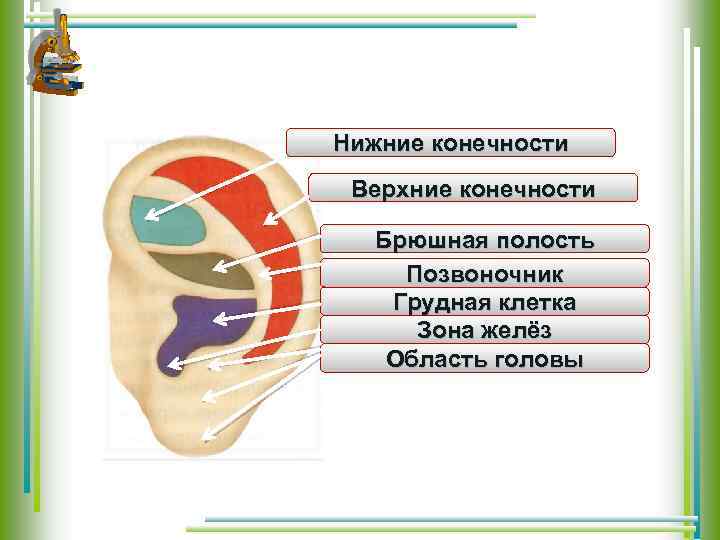 Нижние конечности
Верхние конечности
Брюшная полость
Позвоночник
Грудная клетка
Зона желёз
Область головы